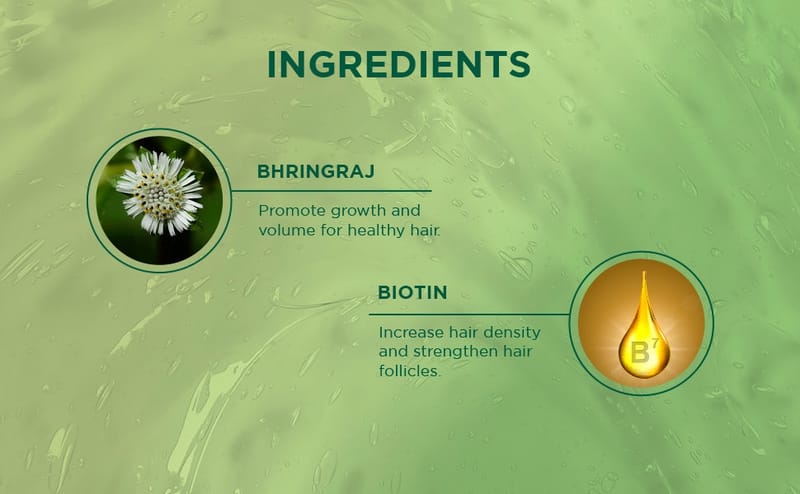 INGREDIENTS

BHRINGRAJ

Promote growth and volume for healthy hair.

BIOTIN

Increase hair density and strengthen hair follicles.

$B^7$